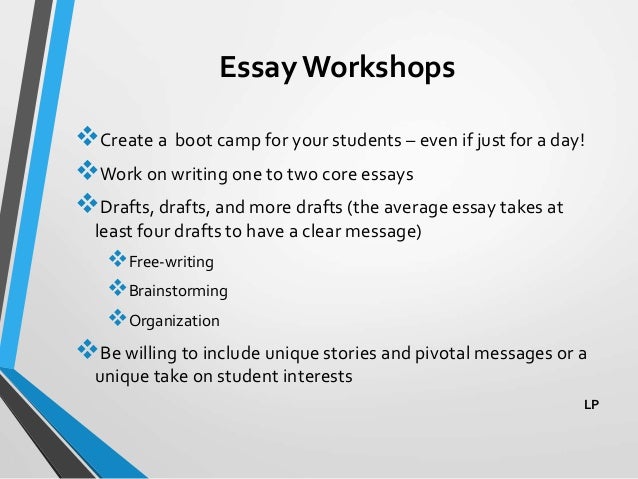 Essay Workshops

❖Create a boot camp for your students – even if just for a day!

❖Work on writing one to two core essays

❖Drafts, drafts, and more drafts (the average essay takes at least four drafts to have a clear message)

❖Free-writing

❖Brainstorming

❖Organization

❖Be willing to include unique stories and pivotal messages or a unique take on student interests

LP